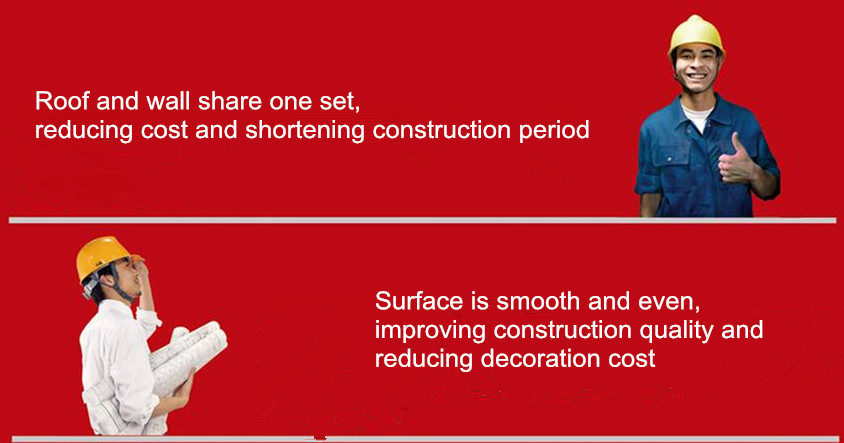 Roof and wall share one set,
reducing cost and shortening construction period

Surface is smooth and even,
improving construction quality and
reducing decoration cost